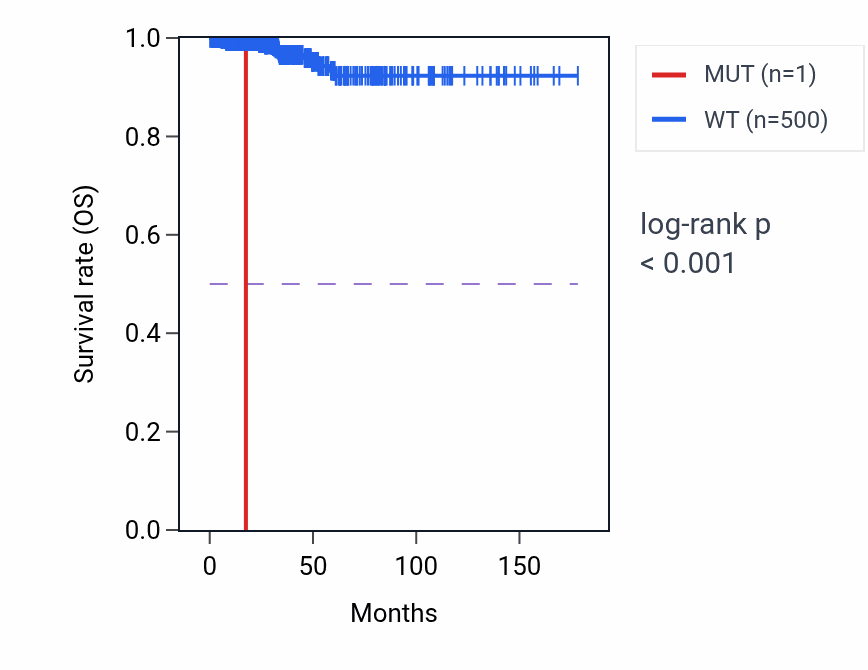 1.0
0.8
0.6
0.4
0.2
0.0
Survival rate (OS)
0
50
100
150
Months

MUT (n=1)
WT (n=500)

log-rank p
< 0.001